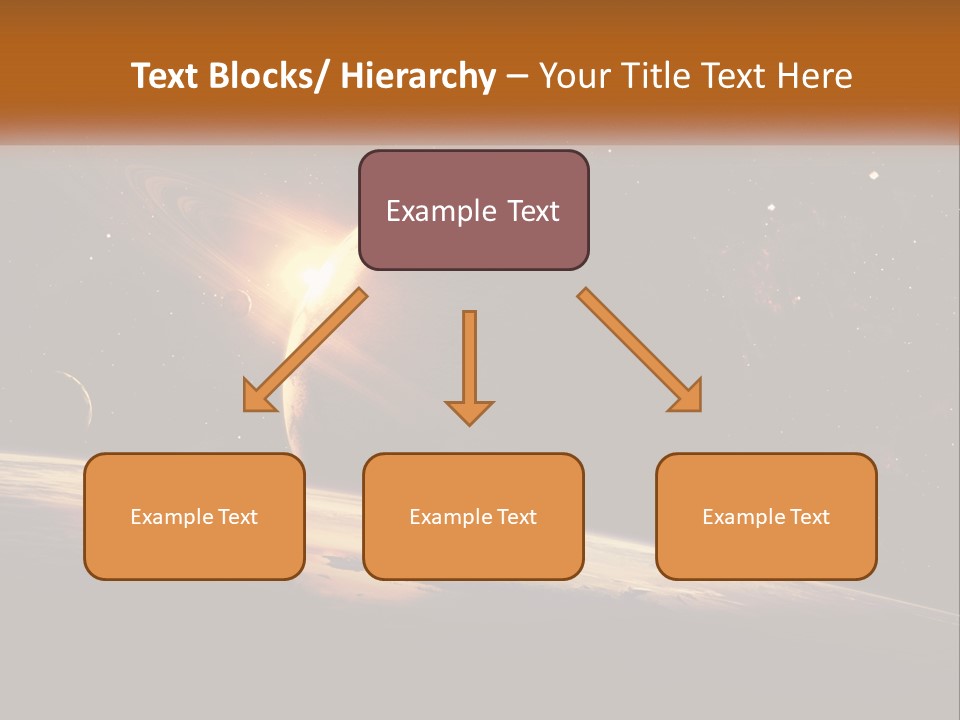 Text Blocks/ Hierarchy – Your Title Text Here

Example Text

Example Text

Example Text

Example Text